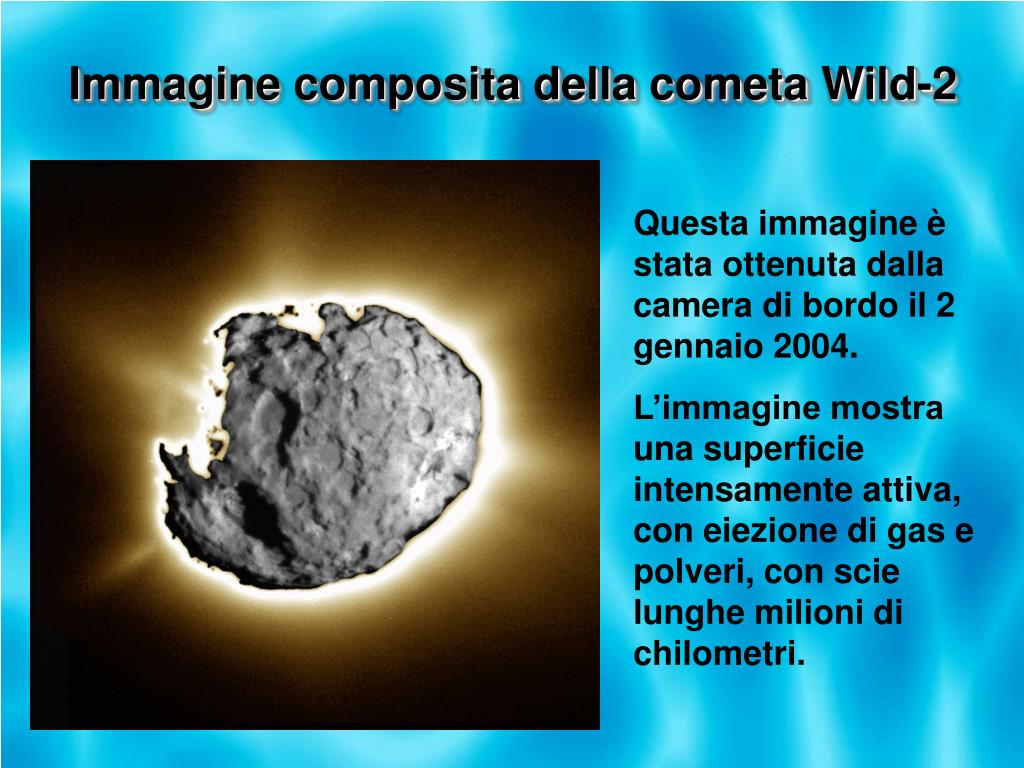 Immagine composita della cometa Wild-2

Questa immagine è stata ottenuta dalla camera di bordo il 2 gennaio 2004.

L’immagine mostra una superficie intensamente attiva, con eiezione di gas e polveri, con scie lunghe milioni di chilometri.